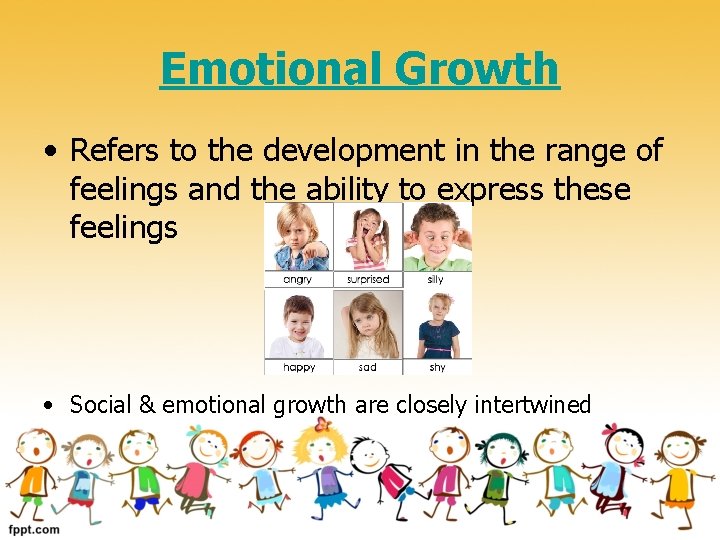 Emotional Growth

• Refers to the development in the range of feelings and the ability to express these feelings

angry
surprised
silly
happy
sad
shy

• Social & emotional growth are closely intertwined

fppt.com